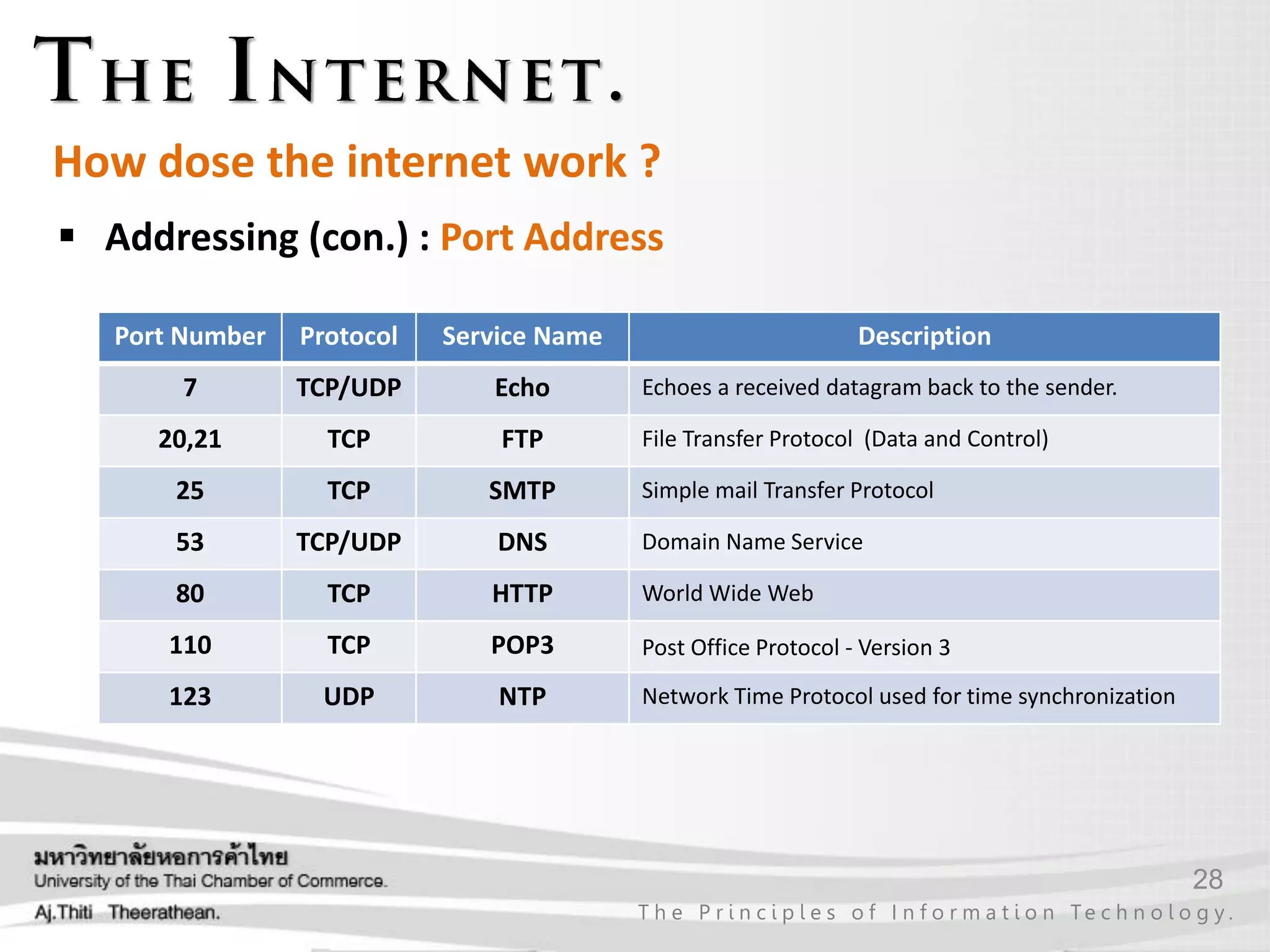 THE INTERNET.

How dose the internet work ?

▪ Addressing (con.) : Port Address

| Port Number | Protocol | Service Name | Description |
|---|---|---|---|
| 7 | TCP/UDP | Echo | Echoes a received datagram back to the sender. |
| 20,21 | TCP | FTP | File Transfer Protocol (Data and Control) |
| 25 | TCP | SMTP | Simple mail Transfer Protocol |
| 53 | TCP/UDP | DNS | Domain Name Service |
| 80 | TCP | HTTP | World Wide Web |
| 110 | TCP | POP3 | Post Office Protocol - Version 3 |
| 123 | UDP | NTP | Network Time Protocol used for time synchronization |

มหาวิทยาลัยหอการค้าไทย
University of the Thai Chamber of Commerce.
Aj.Thiti Theerathean.

28

The Principles of Information Technology.